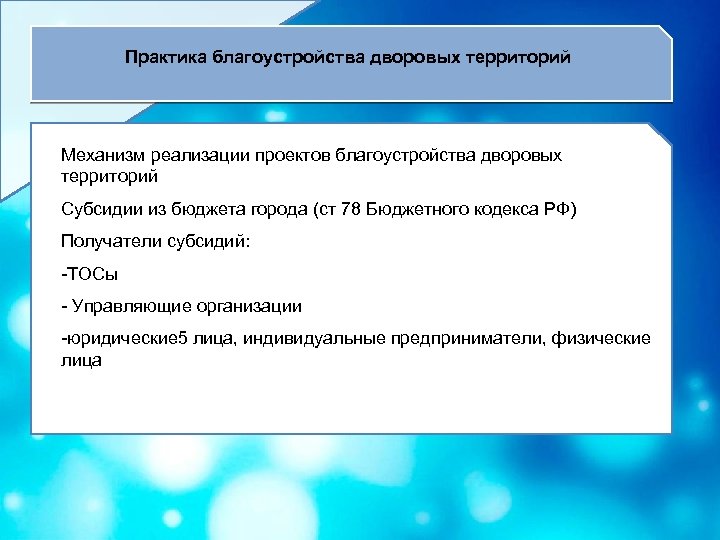 Практика благоустройства дворовых территорий

Механизм реализации проектов благоустройства дворовых территорий

Субсидии из бюджета города (ст 78 Бюджетного кодекса РФ)

Получатели субсидий:

-ТОСы

- Управляющие организации

-юридические5 лица, индивидуальные предприниматели, физические лица